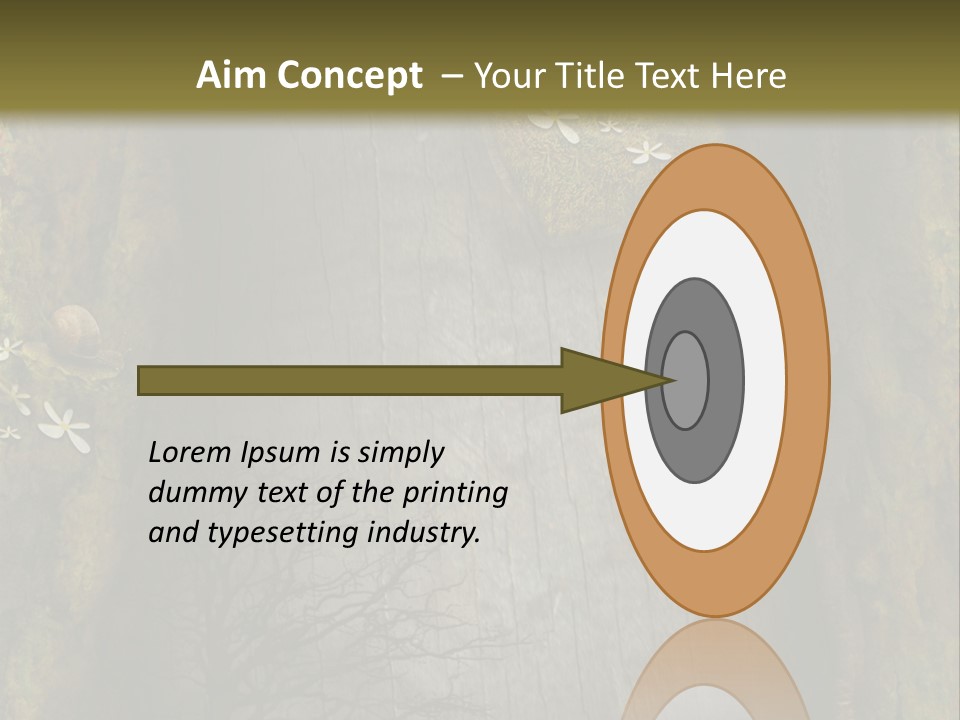 Aim Concept – Your Title Text Here

Lorem Ipsum is simply dummy text of the printing and typesetting industry.